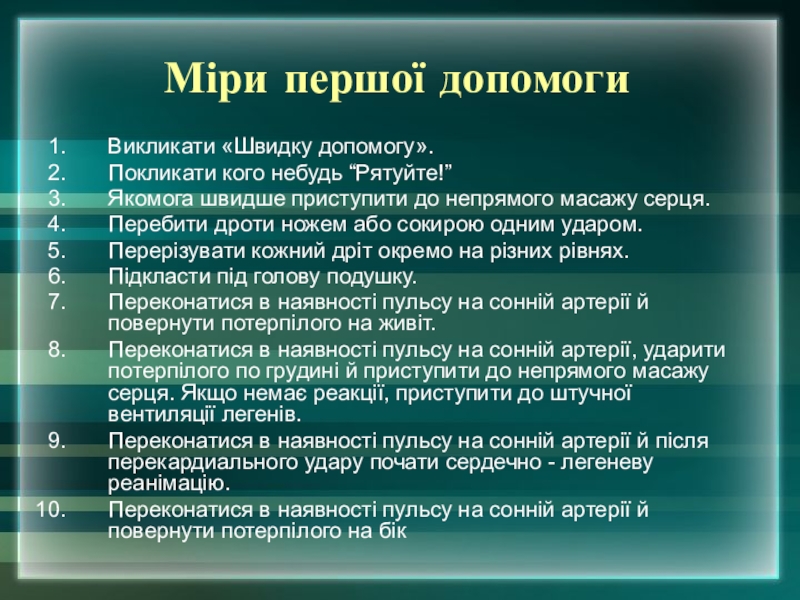 Міри першої допомоги

1. Викликати «Швидку допомогу».
2. Покликати кого небудь “Рятуйте!”
3. Якомога швидше приступити до непрямого масажу серця.
4. Перебити дроти ножем або сокирою одним ударом.
5. Перерізувати кожний дріт окремо на різних рівнях.
6. Підкласти під голову подушку.
7. Переконатися в наявності пульсу на сонній артерії й повернути потерпілого на живіт.
8. Переконатися в наявності пульсу на сонній артерії, ударити потерпілого по грудині й приступити до непрямого масажу серця. Якщо немає реакції, приступити до штучної вентиляції легенів.
9. Переконатися в наявності пульсу на сонній артерії й після перекардиального удару почати сердечно - легеневу реанімацію.
10. Переконатися в наявності пульсу на сонній артерії й повернути потерпілого на бік